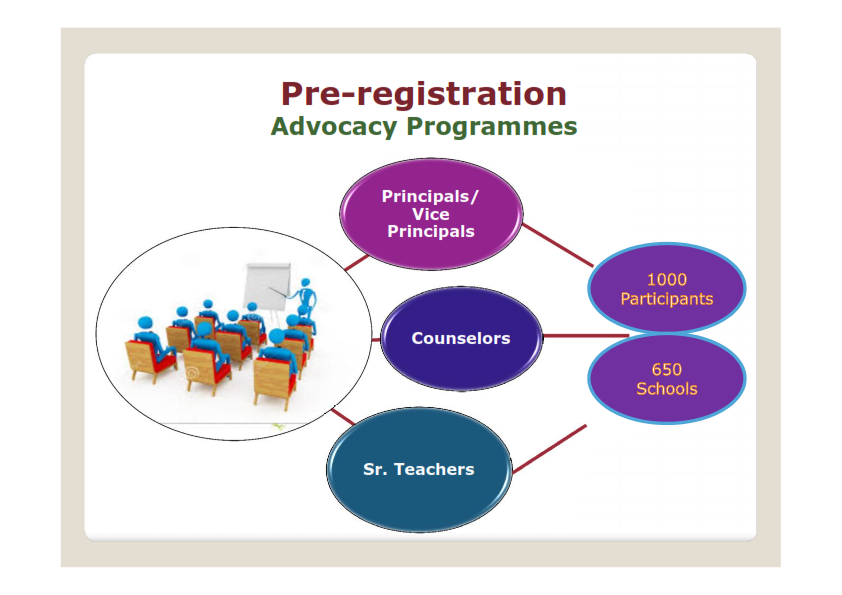 Pre-registration
Advocacy Programmes

Principals/ Vice Principals

Counselors

Sr. Teachers

1000 Participants

650 Schools